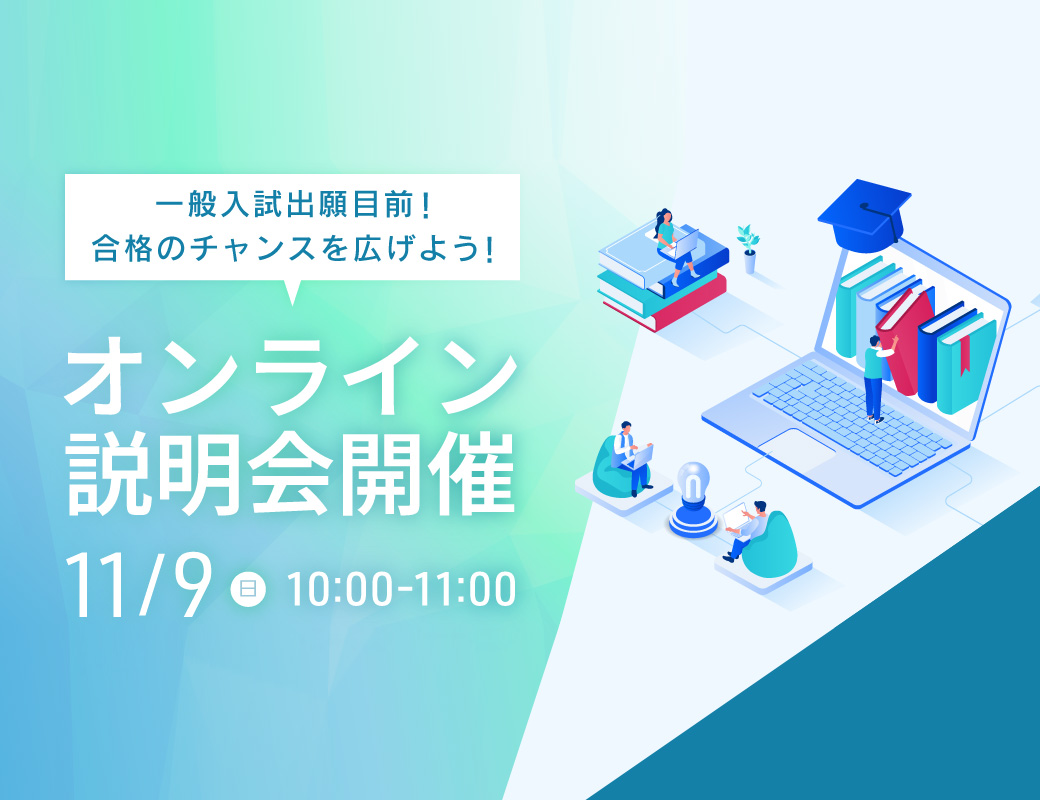 一般入試出願目前！
合格のチャンスを広げよう！

オンライン
説明会開催

11/9 日 10:00-11:00